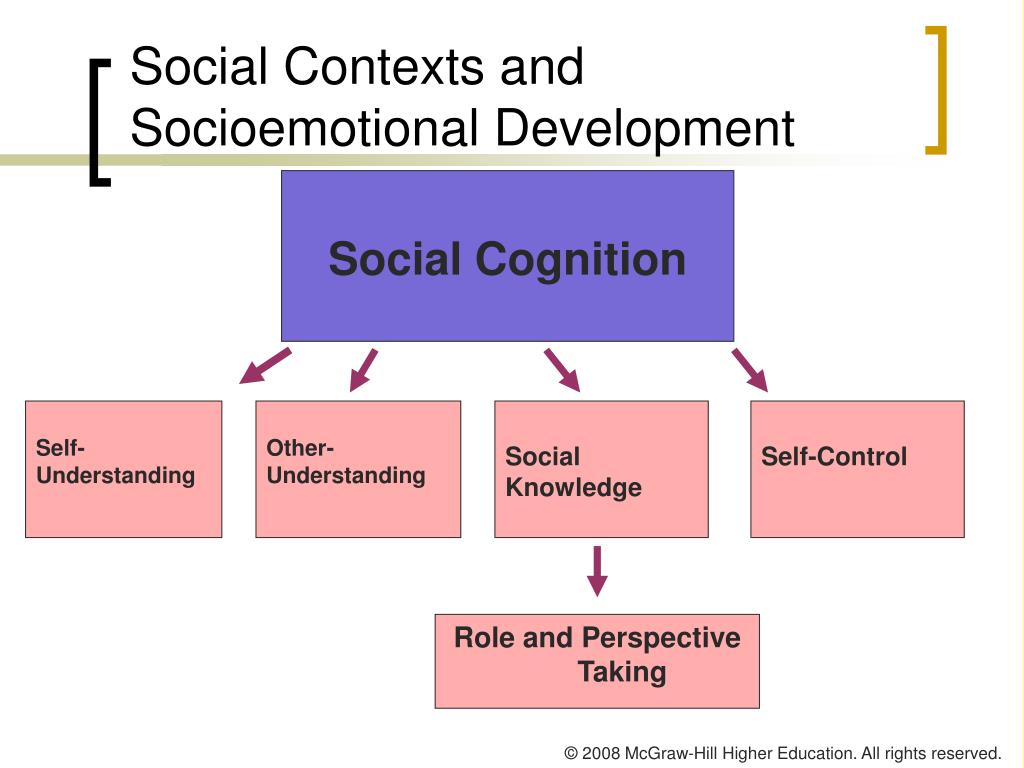 Social Contexts and Socioemotional Development

Social Cognition

Self-Understanding

Other-Understanding

Social Knowledge

Self-Control

Role and Perspective Taking

© 2008 McGraw-Hill Higher Education. All rights reserved.